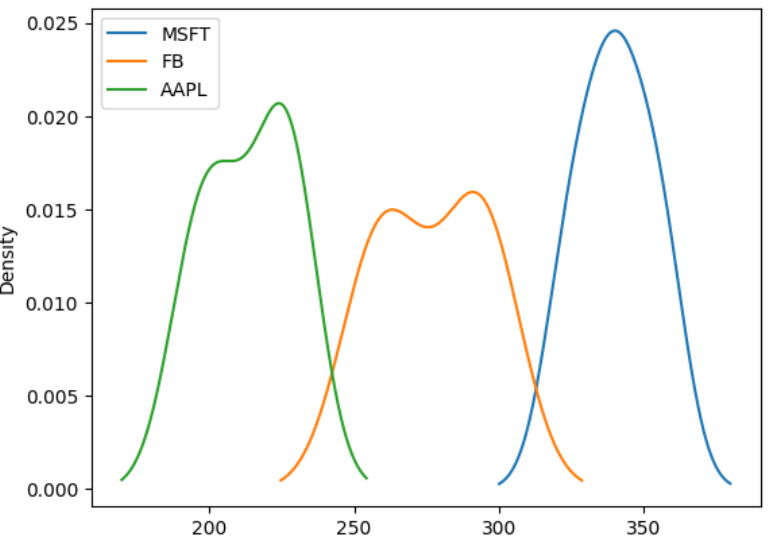 MSFT
FB
AAPL

Density

0.025
0.020
0.015
0.010
0.005
0.000

200
250
300
350